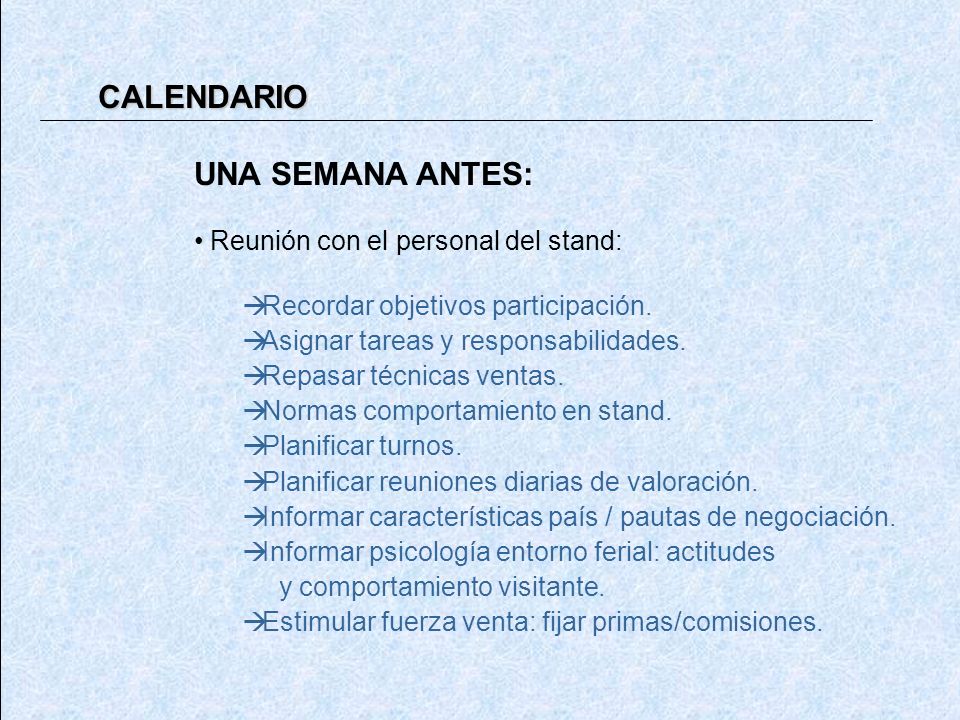 CALENDARIO

UNA SEMANA ANTES:

• Reunión con el personal del stand:

→Recordar objetivos participación.
→Asignar tareas y responsabilidades.
→Repasar técnicas ventas.
→Normas comportamiento en stand.
→Planificar turnos.
→Planificar reuniones diarias de valoración.
→Informar características país / pautas de negociación.
→Informar psicología entorno ferial: actitudes y comportamiento visitante.
→Estimular fuerza venta: fijar primas/comisiones.